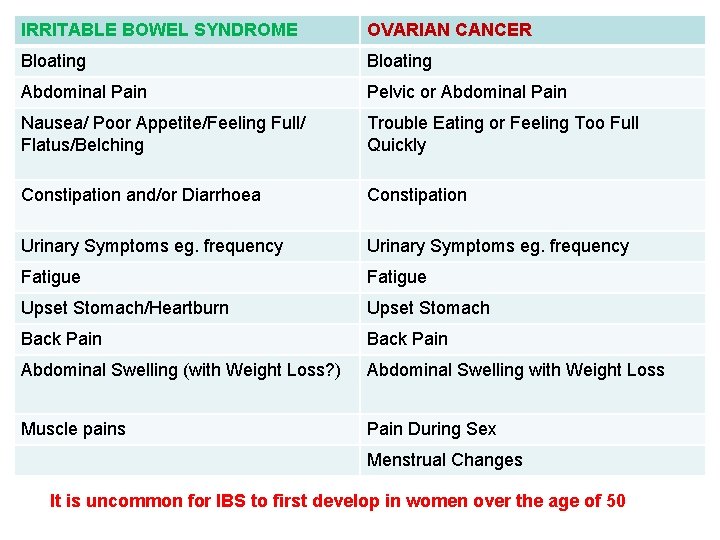 | IRRITABLE BOWEL SYNDROME | OVARIAN CANCER |
|---|---|
| Bloating | Bloating |
| Abdominal Pain | Pelvic or Abdominal Pain |
| Nausea/ Poor Appetite/Feeling Full/ Flatus/Belching | Trouble Eating or Feeling Too Full Quickly |
| Constipation and/or Diarrhoea | Constipation |
| Urinary Symptoms eg. frequency | Urinary Symptoms eg. frequency |
| Fatigue | Fatigue |
| Upset Stomach/Heartburn | Upset Stomach |
| Back Pain | Back Pain |
| Abdominal Swelling (with Weight Loss?) | Abdominal Swelling with Weight Loss |
| Muscle pains | Pain During Sex |
| | Menstrual Changes |

It is uncommon for IBS to first develop in women over the age of 50